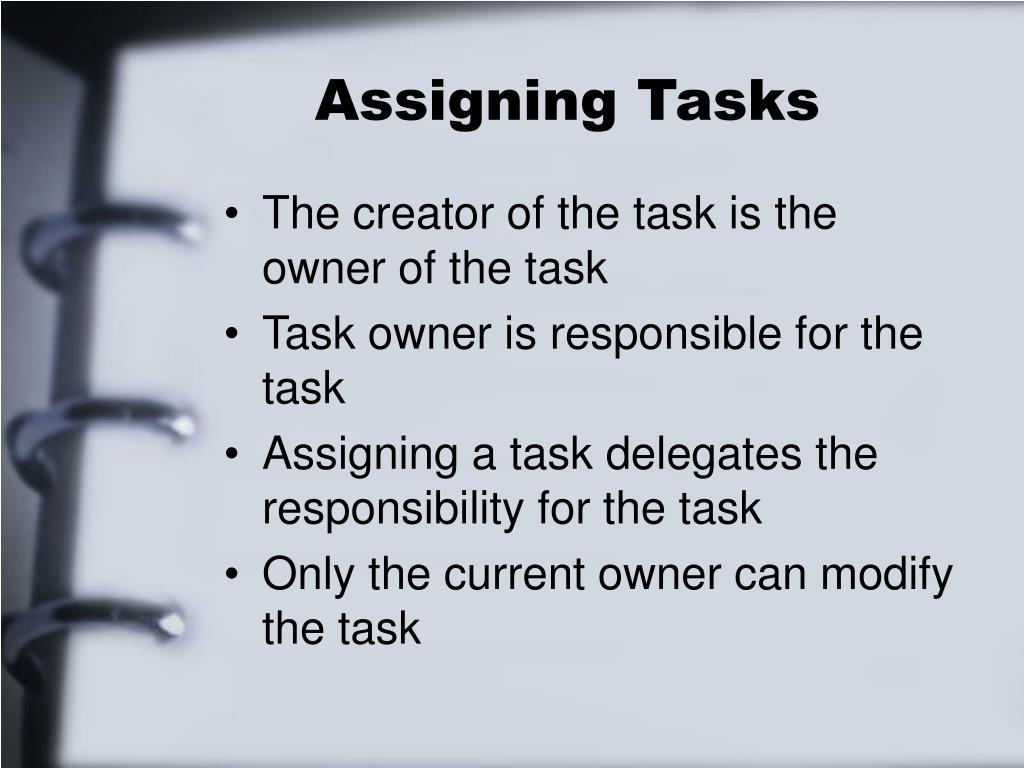 Assigning Tasks

• The creator of the task is the owner of the task
• Task owner is responsible for the task
• Assigning a task delegates the responsibility for the task
• Only the current owner can modify the task